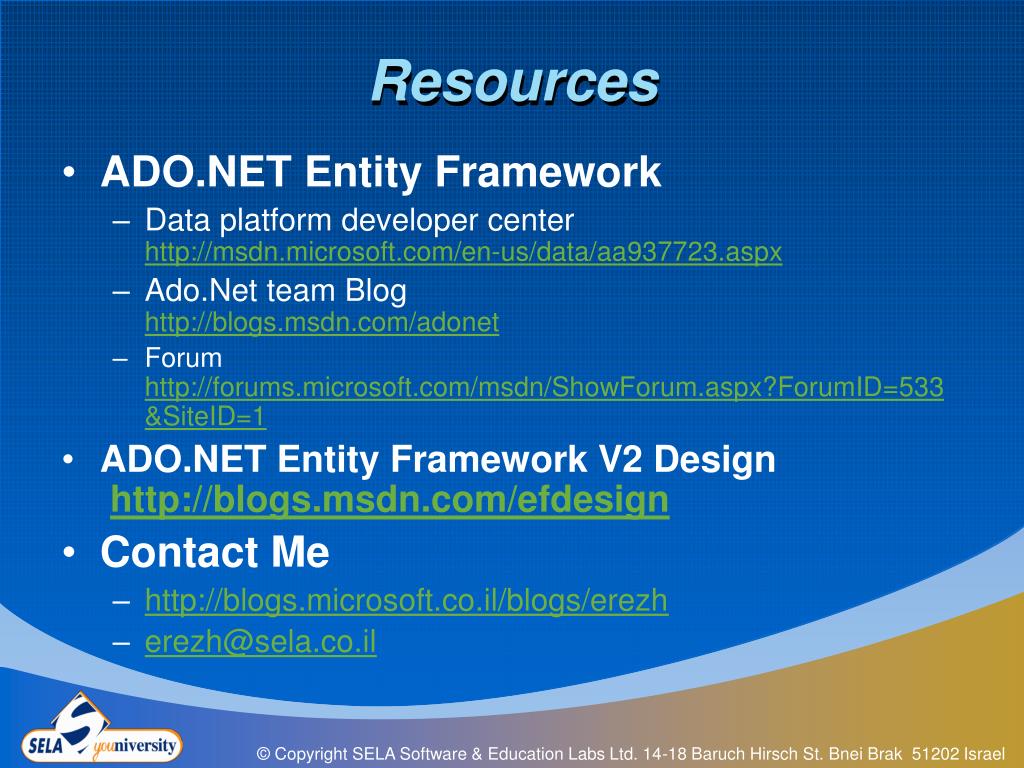 Resources

• ADO.NET Entity Framework
– Data platform developer center http://msdn.microsoft.com/en-us/data/aa937723.aspx
– Ado.Net team Blog http://blogs.msdn.com/adonet
– Forum http://forums.microsoft.com/msdn/ShowForum.aspx?ForumID=533&SiteID=1
• ADO.NET Entity Framework V2 Design http://blogs.msdn.com/efdesign
• Contact Me
– http://blogs.microsoft.co.il/blogs/erezh
– erezh@sela.co.il

SELA youniversity

© Copyright SELA Software & Education Labs Ltd. 14-18 Baruch Hirsch St. Bnei Brak 51202 Israel